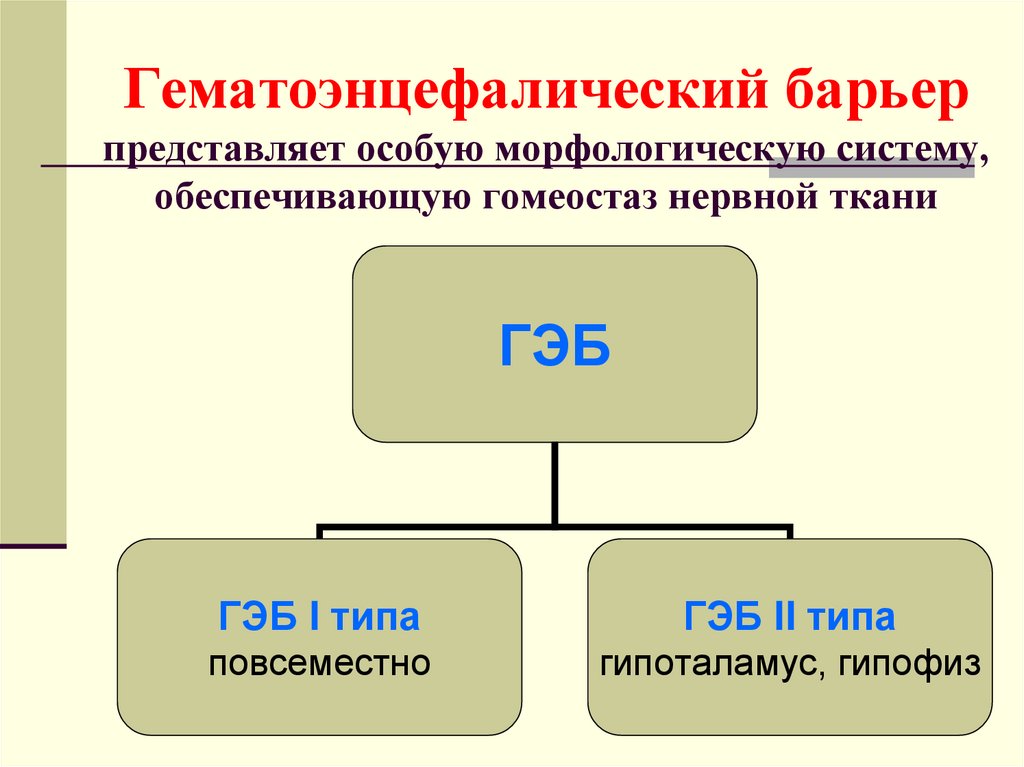 Гематоэнцефалический барьер представляет особую морфологическую систему, обеспечивающую гомеостаз нервной ткани

ГЭБ

ГЭБ I типа
повсеместно

ГЭБ II типа
гипоталамус, гипофиз